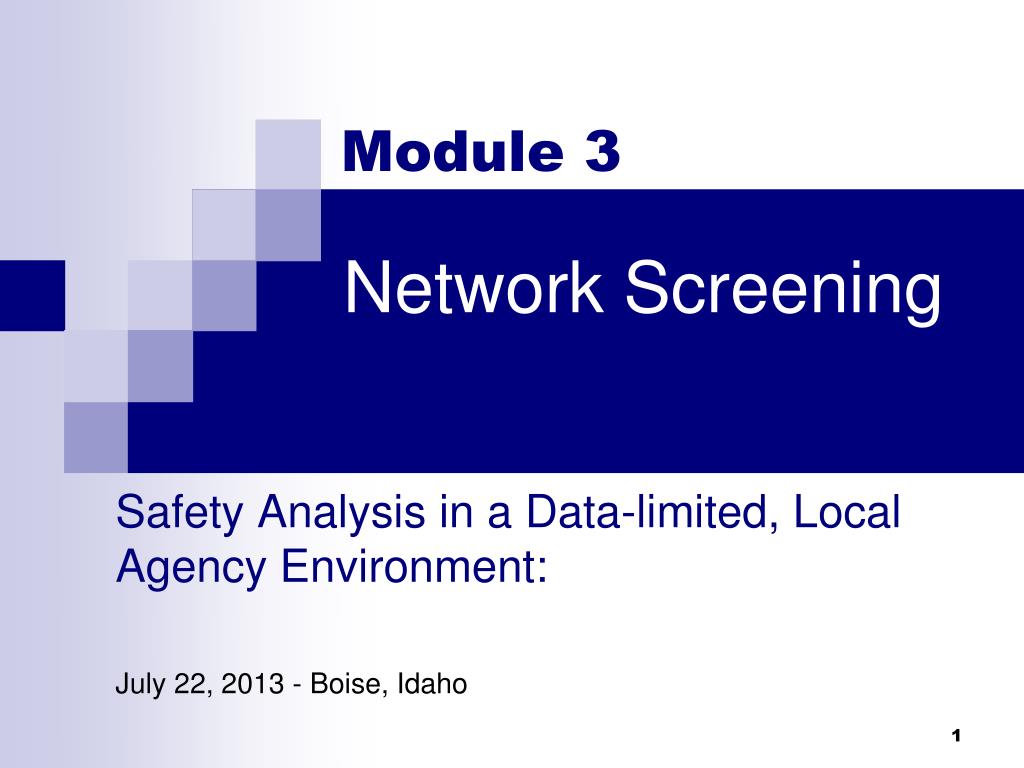 Module 3

Network Screening

Safety Analysis in a Data-limited, Local Agency Environment:

July 22, 2013 - Boise, Idaho

1